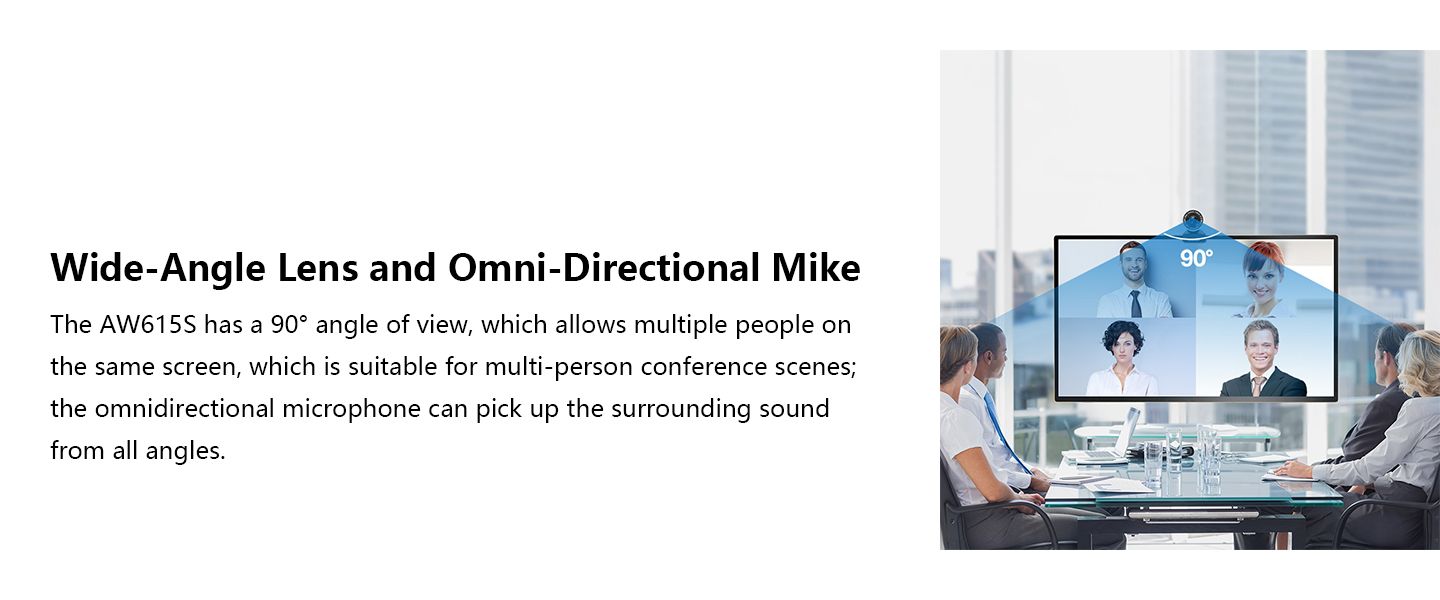 Wide-Angle Lens and Omni-Directional Mike

The AW615S has a 90° angle of view, which allows multiple people on the same screen, which is suitable for multi-person conference scenes; the omnidirectional microphone can pick up the surrounding sound from all angles.

90°